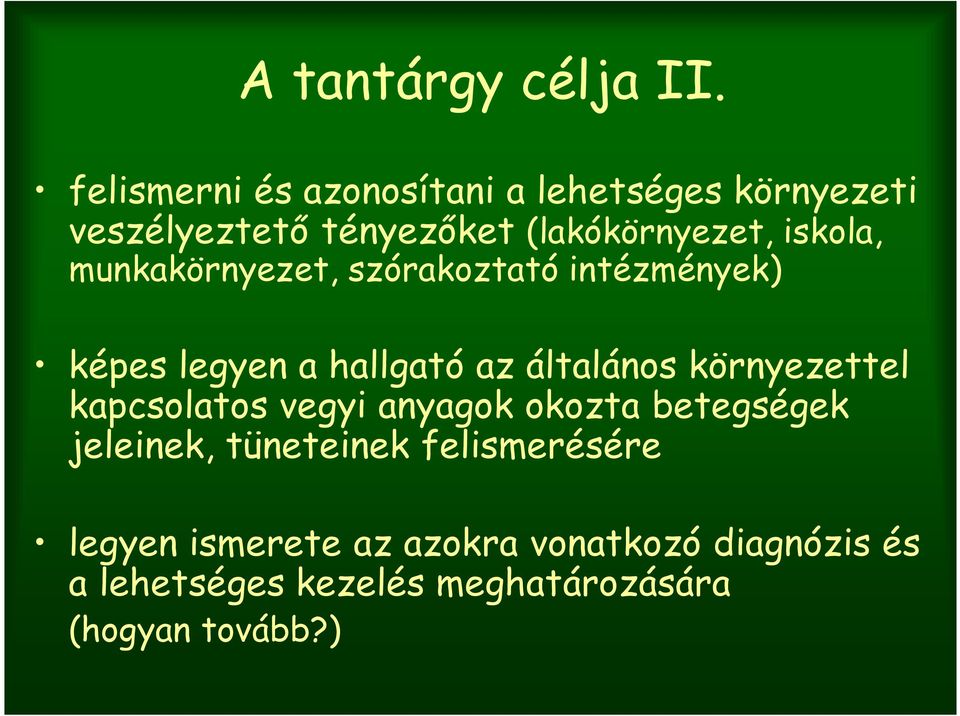 A tantárgy célja II.

• felismerni és azonosítani a lehetséges környezeti veszélyeztető tényezőket (lakókörnyezet, iskola, munkakörnyezet, szórakoztató intézmények)

• képes legyen a hallgató az általános környezettel kapcsolatos vegyi anyagok okozta betegségek jeleinek, tüneteinek felismerésére

• legyen ismerete az azokra vonatkozó diagnózis és a lehetséges kezelés meghatározására (hogyan tovább?)